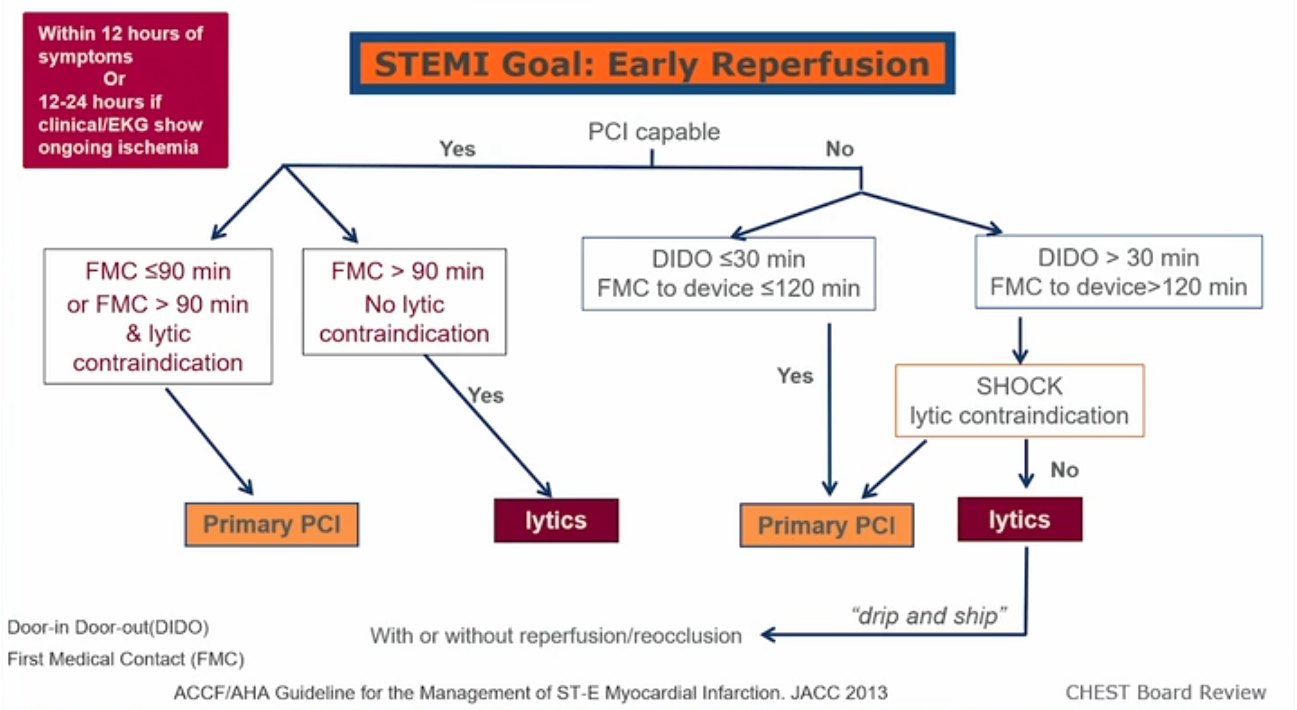 Within 12 hours of symptoms
Or
12-24 hours if clinical/EKG show ongoing ischemia

STEMI Goal: Early Reperfusion

PCI capable

Yes

No

FMC ≤90 min
or FMC > 90 min
& lytic
contraindication

FMC > 90 min
No lytic
contraindication

DIDO ≤30 min
FMC to device ≤120 min

DIDO > 30 min
FMC to device>120 min

Yes

Yes

SHOCK
lytic contraindication

No

Primary PCI

lytics

Primary PCI

lytics

"drip and ship"

With or without reperfusion/reocclusion

Door-in Door-out(DIDO)
First Medical Contact (FMC)

ACCF/AHA Guideline for the Management of ST-E Myocardial Infarction. JACC 2013

CHEST Board Review